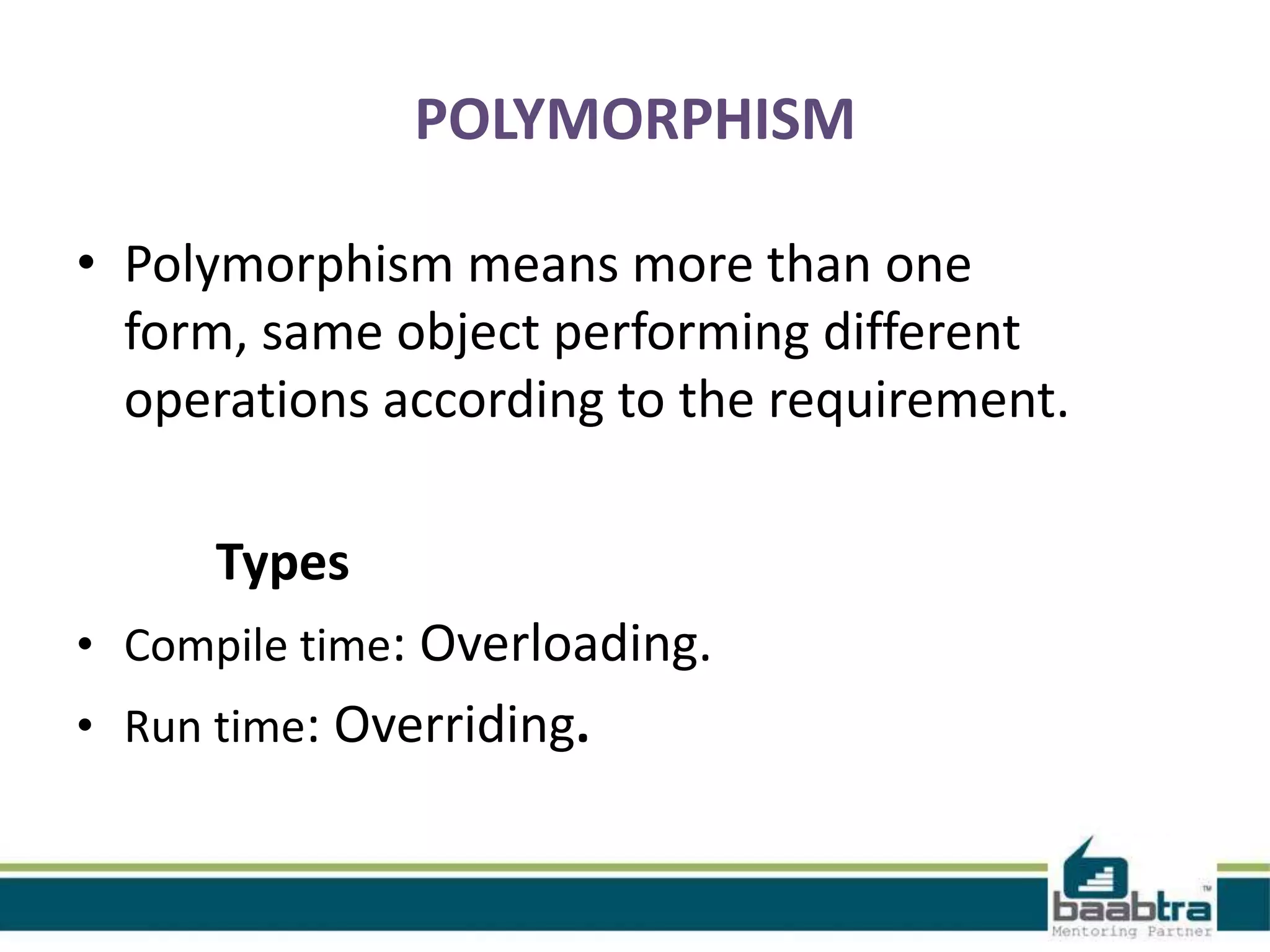 POLYMORPHISM

• Polymorphism means more than one form, same object performing different operations according to the requirement.

Types

• Compile time: Overloading.
• Run time: Overriding.

baabtra™
Mentoring Partner